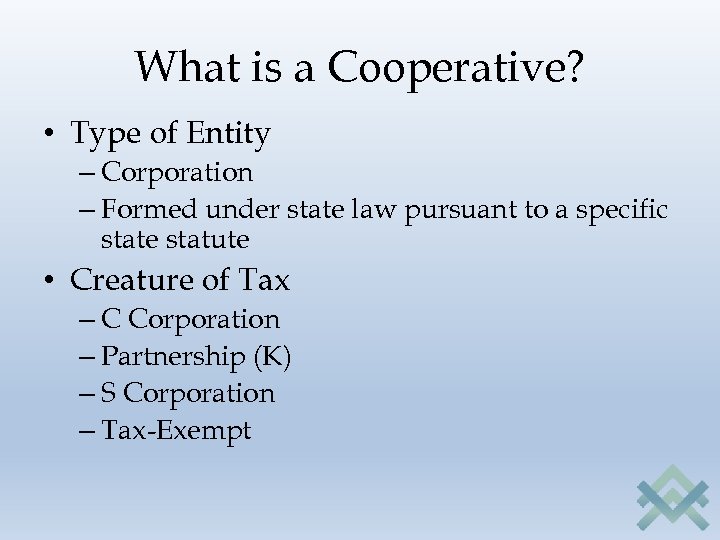 What is a Cooperative?

• Type of Entity
– Corporation
– Formed under state law pursuant to a specific state statute

• Creature of Tax
– C Corporation
– Partnership (K)
– S Corporation
– Tax-Exempt